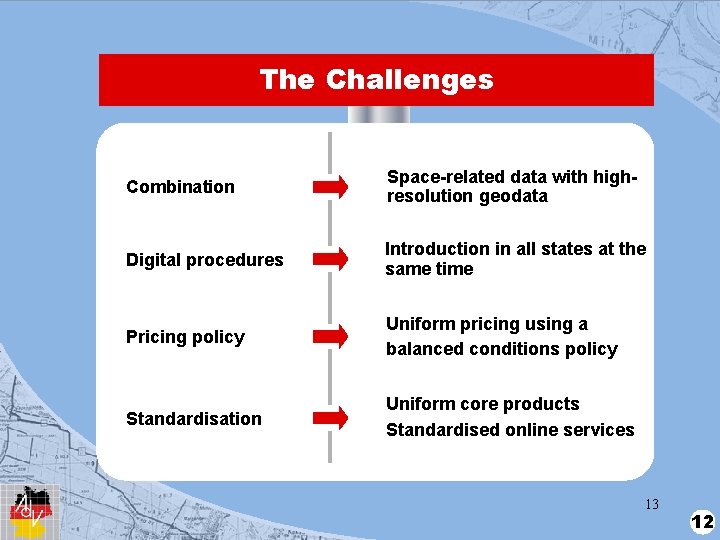 The Challenges

Combination

Space-related data with high-resolution geodata

Digital procedures

Introduction in all states at the same time

Pricing policy

Uniform pricing using a balanced conditions policy

Standardisation

Uniform core products
Standardised online services

AdV

13

12